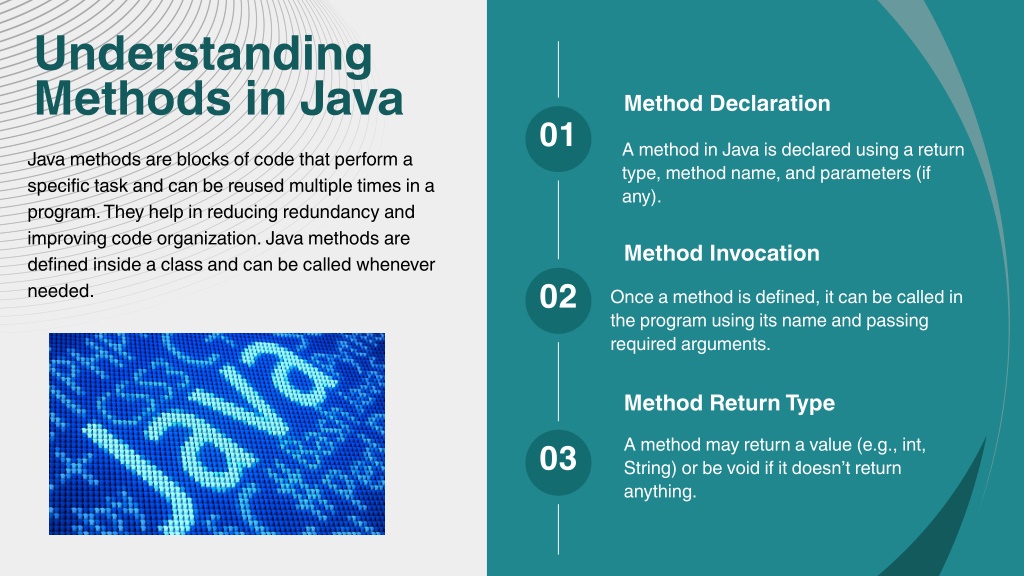 Understanding Methods in Java

Java methods are blocks of code that perform a specific task and can be reused multiple times in a program. They help in reducing redundancy and improving code organization. Java methods are defined inside a class and can be called whenever needed.

Java

01

Method Declaration

A method in Java is declared using a return type, method name, and parameters (if any).

02

Method Invocation

Once a method is defined, it can be called in the program using its name and passing required arguments.

03

Method Return Type

A method may return a value (e.g., int, String) or be void if it doesn't return anything.